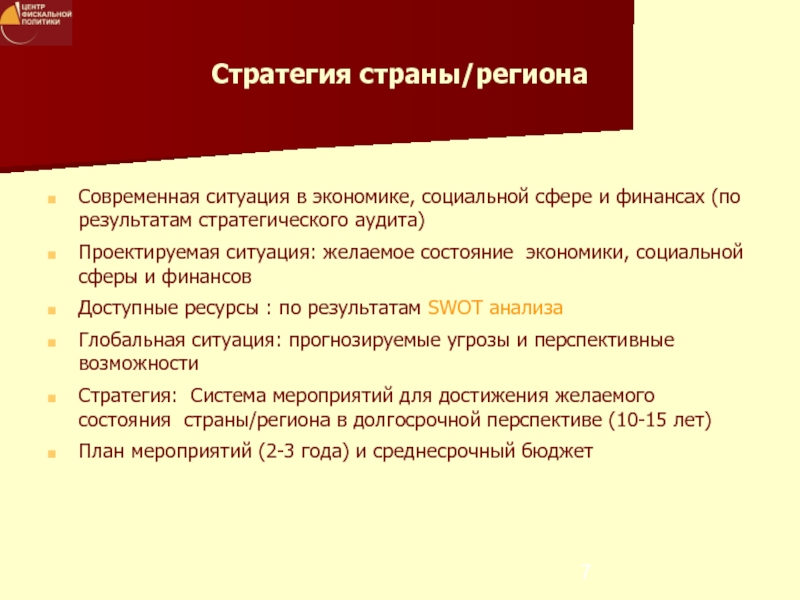 ЦЕНТР ФИСКАЛЬНОЙ ПОЛИТИКИ

Стратегия страны/региона

Современная ситуация в экономике, социальной сфере и финансах (по результатам стратегического аудита)

Проектируемая ситуация: желаемое состояние экономики, социальной сферы и финансов

Доступные ресурсы : по результатам SWOT анализа

Глобальная ситуация: прогнозируемые угрозы и перспективные возможности

Стратегия: Система мероприятий для достижения желаемого состояния страны/региона в долгосрочной перспективе (10-15 лет)

План мероприятий (2-3 года) и среднесрочный бюджет

7